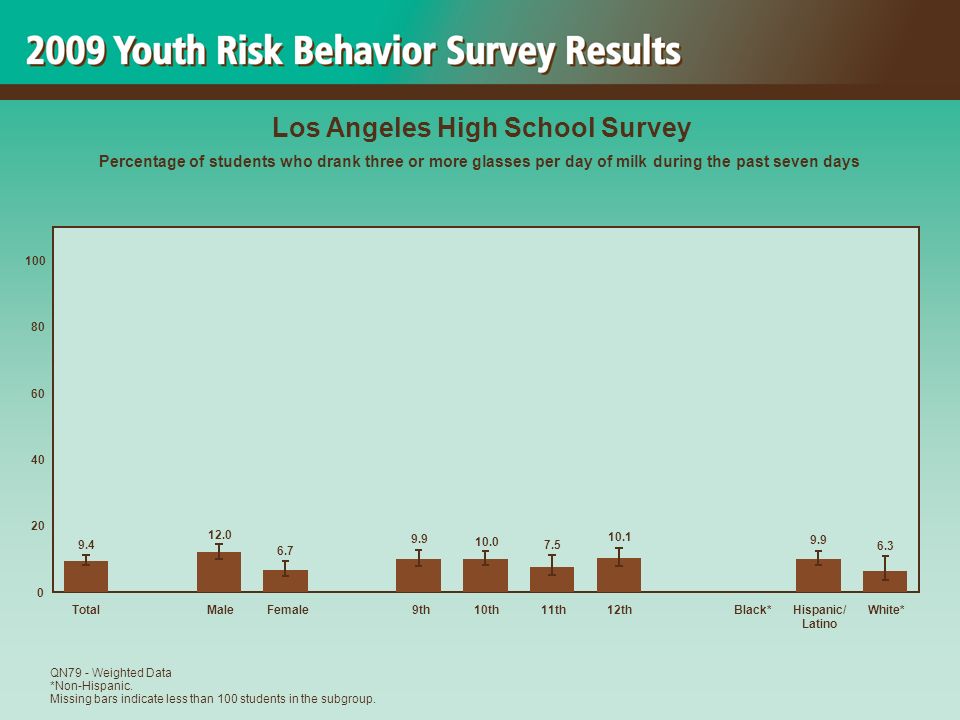 2009 Youth Risk Behavior Survey Results

Los Angeles High School Survey

Percentage of students who drank three or more glasses per day of milk during the past seven days

100
80
60
40
20
0

9.4
12.0
6.7
9.9
10.0
7.5
10.1
9.9
6.3

Total
Male
Female
9th
10th
11th
12th
Black*
Hispanic/ Latino
White*

QN79 - Weighted Data
*Non-Hispanic.
Missing bars indicate less than 100 students in the subgroup.